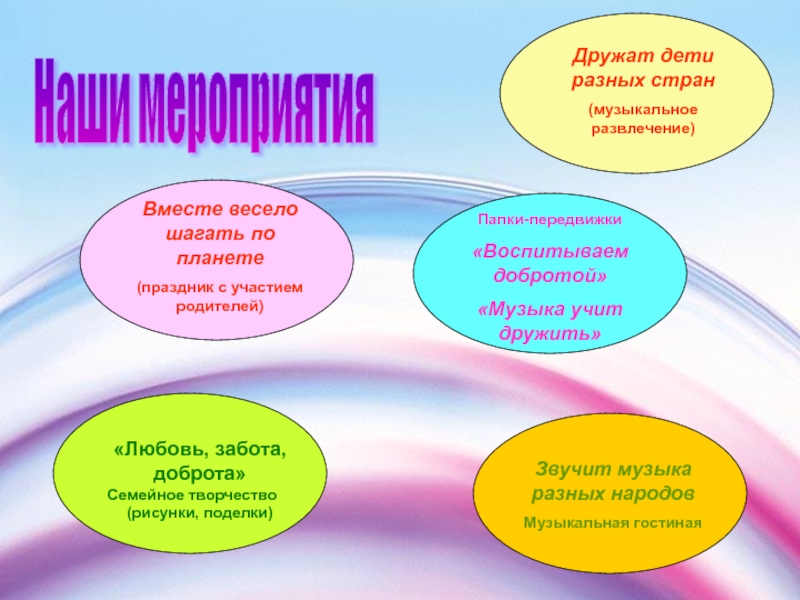 Наши мероприятия

Дружат дети разных стран

(музыкальное развлечение)

Вместе весело шагать по планете

(праздник с участием родителей)

Папки-передвижки

«Воспитываем добротой»

«Музыка учит дружить»

«Любовь, забота, доброта»

Семейное творчество (рисунки, поделки)

Звучит музыка разных народов

Музыкальная гостиная